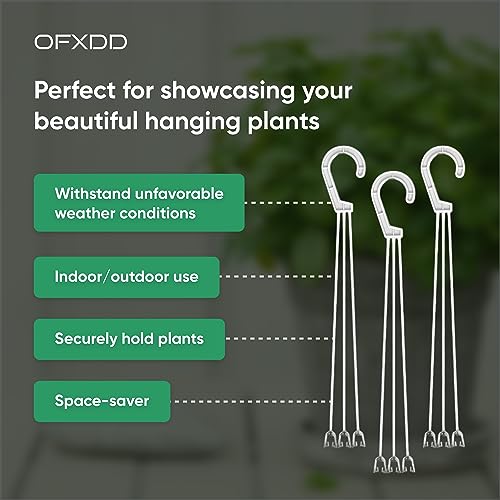 OFXDD

Perfect for showcasing your beautiful hanging plants

Withstand unfavorable weather conditions

Indoor/outdoor use

Securely hold plants

Space-saver